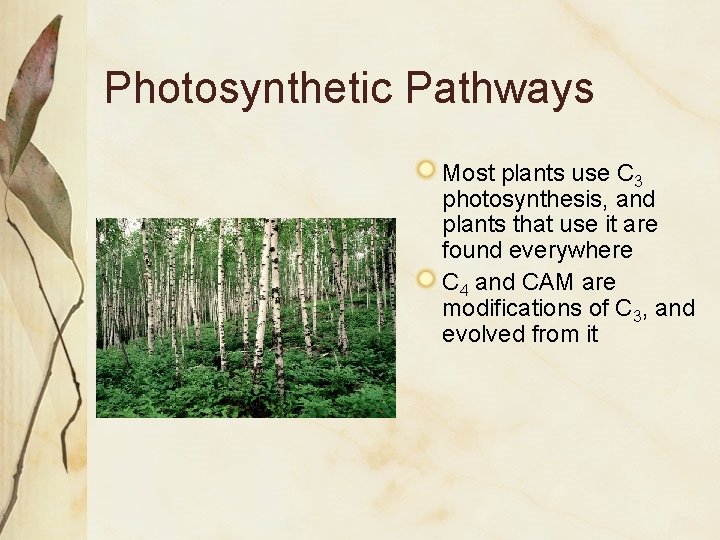 Photosynthetic Pathways

Most plants use $C_3$ photosynthesis, and plants that use it are found everywhere

$C_4$ and CAM are modifications of $C_3$, and evolved from it